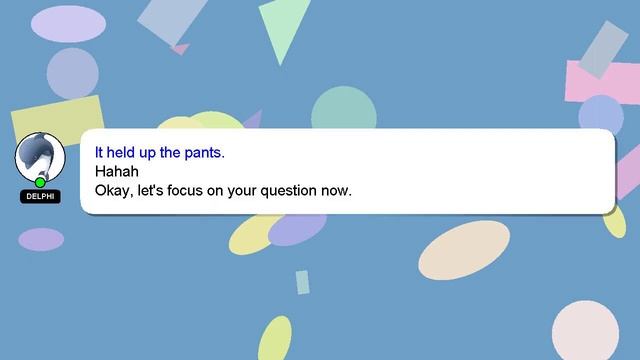 DELPHI

It held up the pants.
Hahah
Okay, let's focus on your question now.